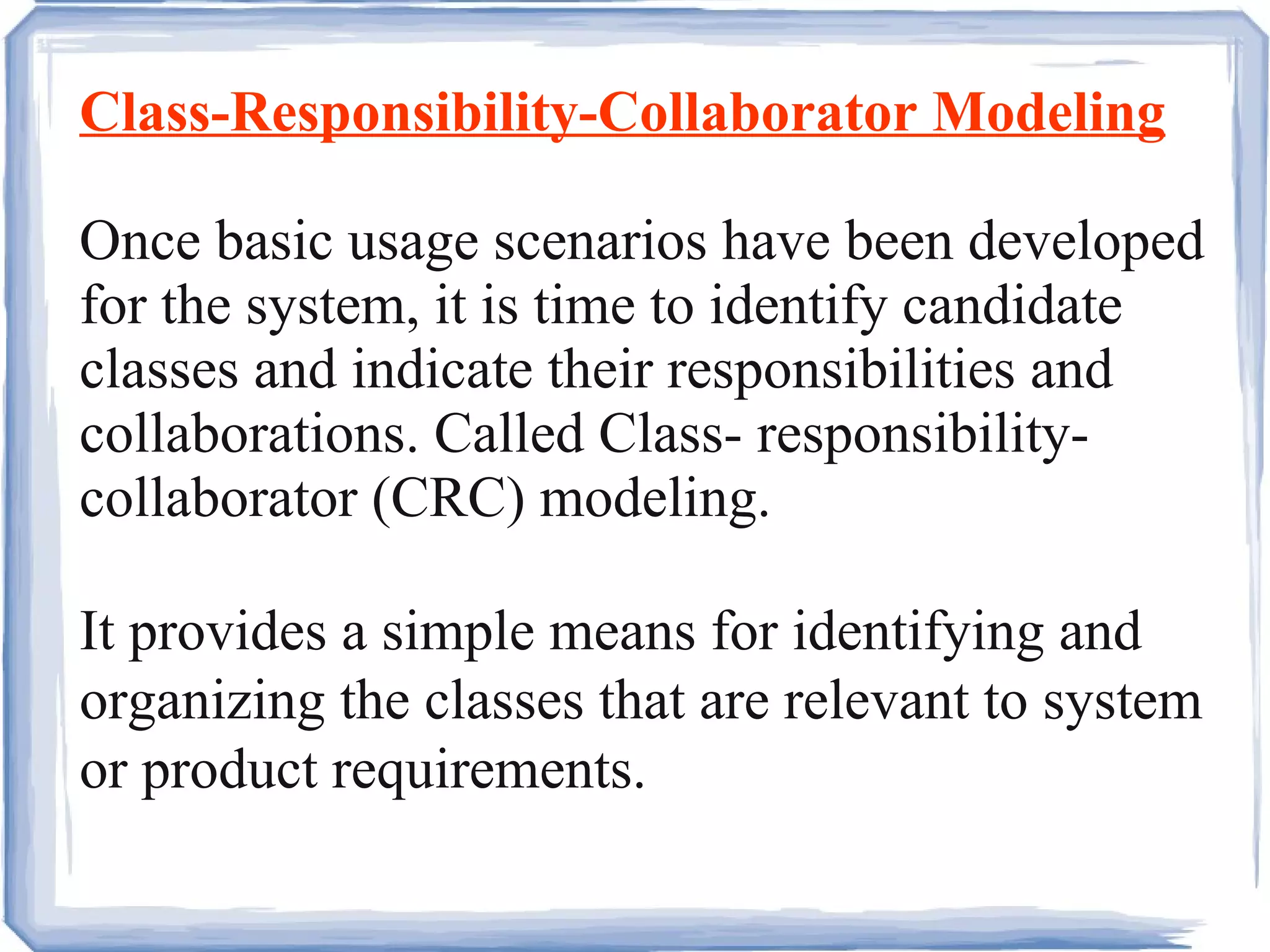 Class-Responsibility-Collaborator Modeling

Once basic usage scenarios have been developed for the system, it is time to identify candidate classes and indicate their responsibilities and collaborations. Called Class- responsibility-collaborator (CRC) modeling.

It provides a simple means for identifying and organizing the classes that are relevant to system or product requirements.